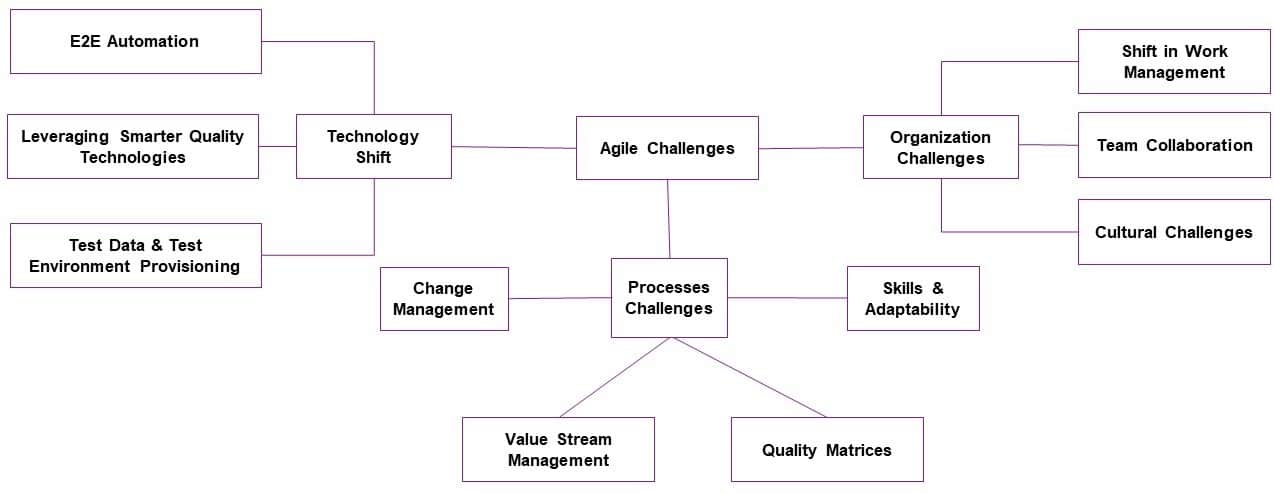 E2E Automation

Leveraging Smarter Quality Technologies

Test Data & Test Environment Provisioning

Technology Shift

Agile Challenges

Organization Challenges

Shift in Work Management

Team Collaboration

Cultural Challenges

Change Management

Processes Challenges

Skills & Adaptability

Value Stream Management

Quality Matrices